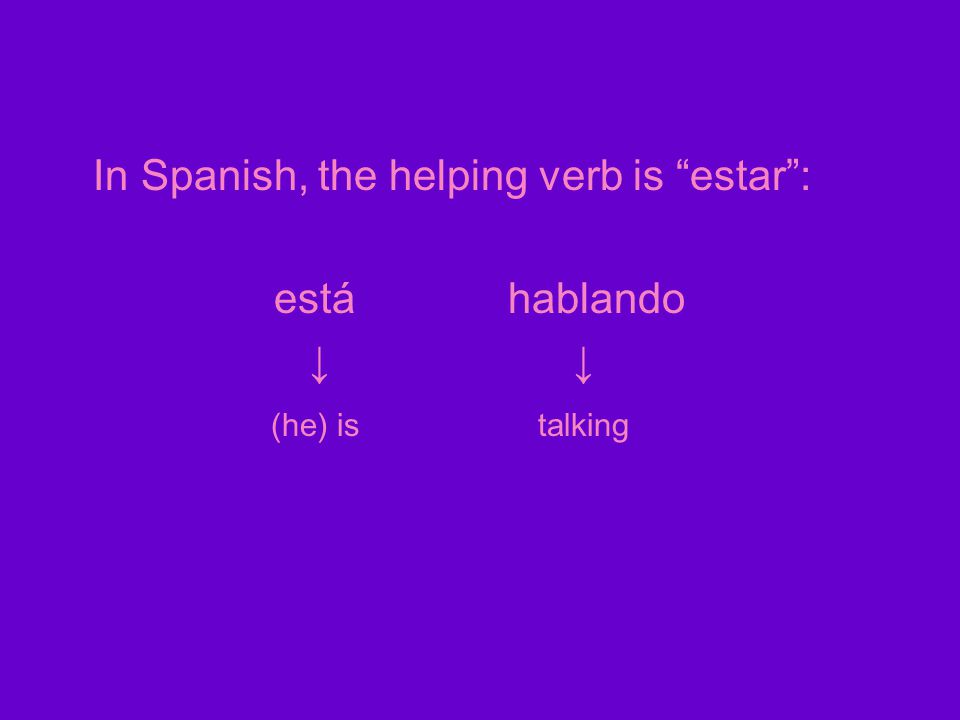 In Spanish, the helping verb is “estar”:

está hablando

↓ ↓

(he) is talking